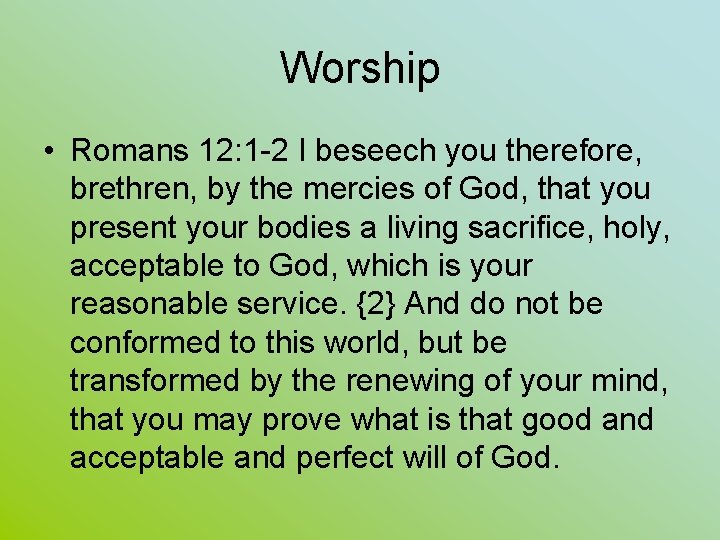 Worship

• Romans 12:1-2 I beseech you therefore, brethren, by the mercies of God, that you present your bodies a living sacrifice, holy, acceptable to God, which is your reasonable service. {2} And do not be conformed to this world, but be transformed by the renewing of your mind, that you may prove what is that good and acceptable and perfect will of God.